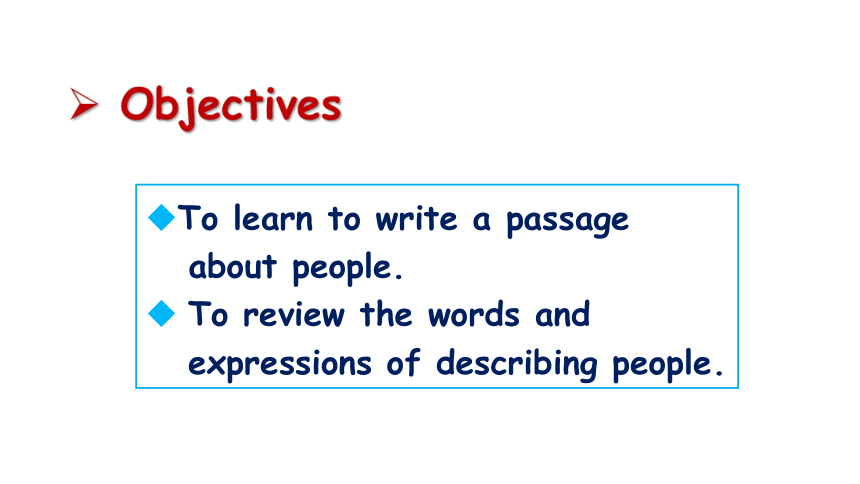 ➢ Objectives

◆To learn to write a passage about people.

◆ To review the words and expressions of describing people.